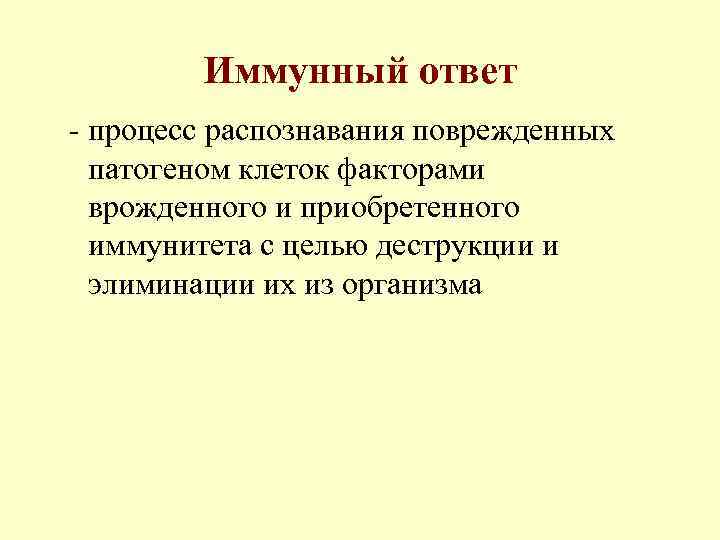 Иммунный ответ

- процесс распознавания поврежденных патогеном клеток факторами врожденного и приобретенного иммунитета с целью деструкции и элиминации их из организма